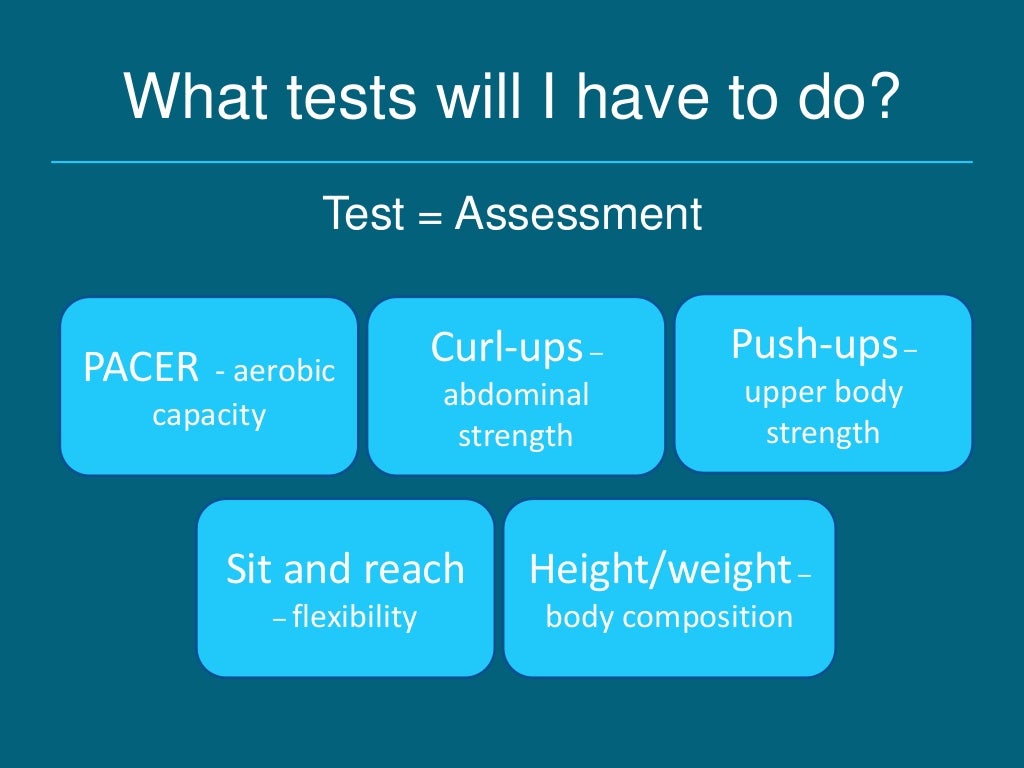 What tests will I have to do?

Test = Assessment

PACER - aerobic capacity

Curl-ups – abdominal strength

Push-ups – upper body strength

Sit and reach – flexibility

Height/weight – body composition